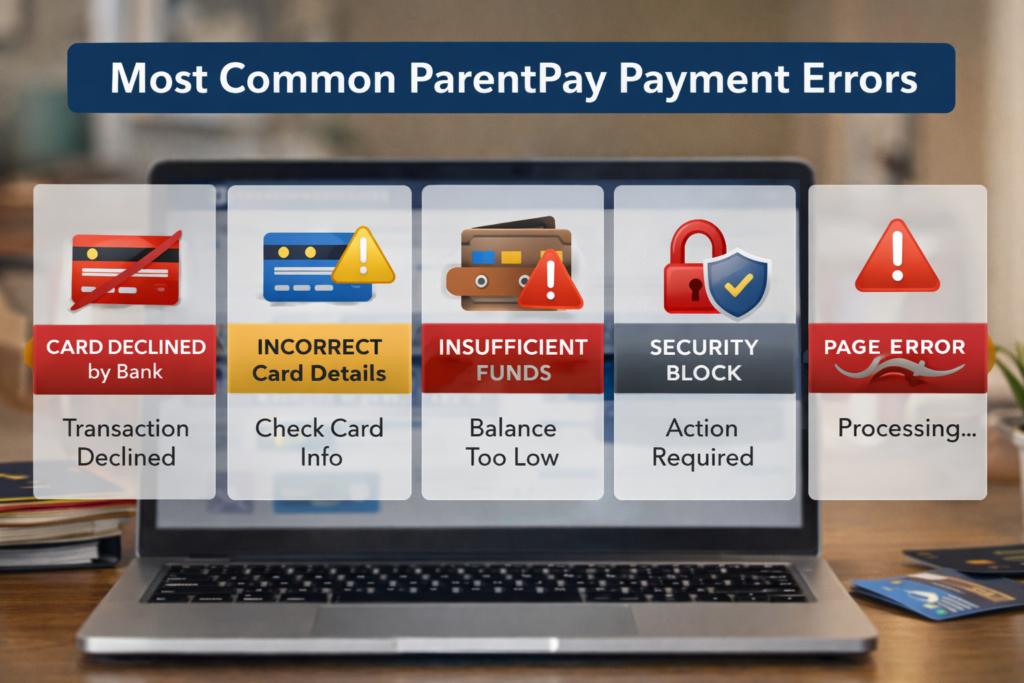 Most Common ParentPay Payment Errors

CARD DECLINED by Bank

Transaction Declined

INCORRECT Card Details

Check Card Info

INSUFFICIENT FUNDS

Balance Too Low

SECURITY BLOCK

Action Required

PAGE ERROR

Processing...